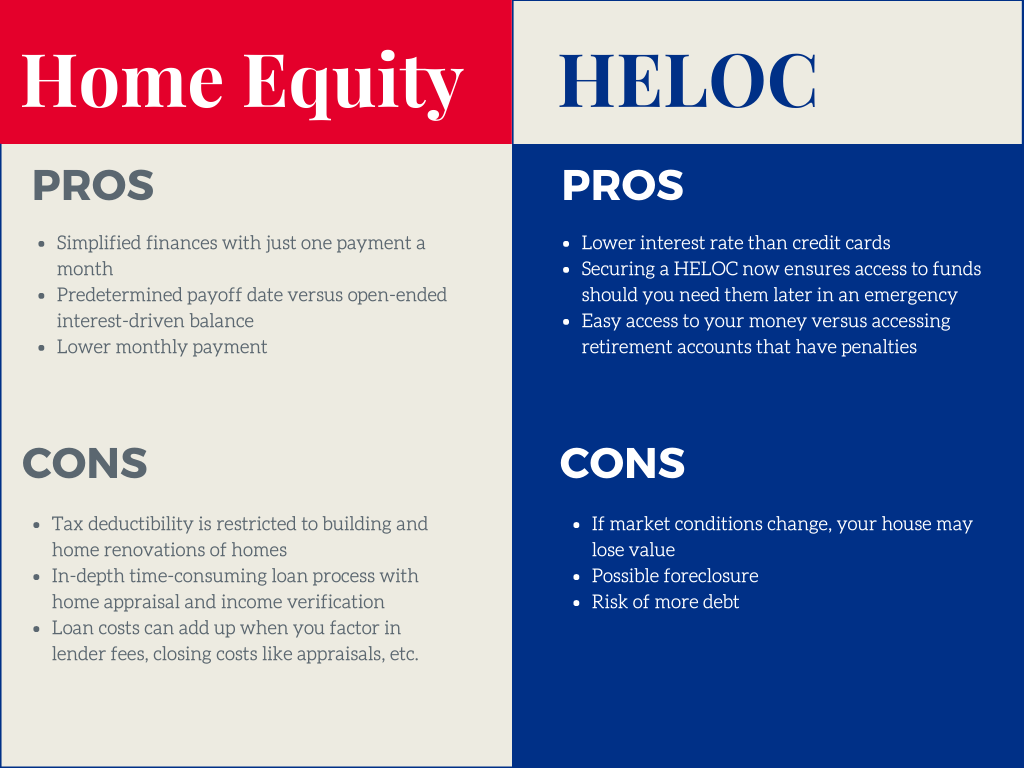 Home Equity

PROS

- Simplified finances with just one payment a month
- Predetermined payoff date versus open-ended interest-driven balance
- Lower monthly payment

CONS

- Tax deductibility is restricted to building and home renovations of homes
- In-depth time-consuming loan process with home appraisal and income verification
- Loan costs can add up when you factor in lender fees, closing costs like appraisals, etc.

HELOC

PROS

- Lower interest rate than credit cards
- Securing a HELOC now ensures access to funds should you need them later in an emergency
- Easy access to your money versus accessing retirement accounts that have penalties

CONS

- If market conditions change, your house may lose value
- Possible foreclosure
- Risk of more debt